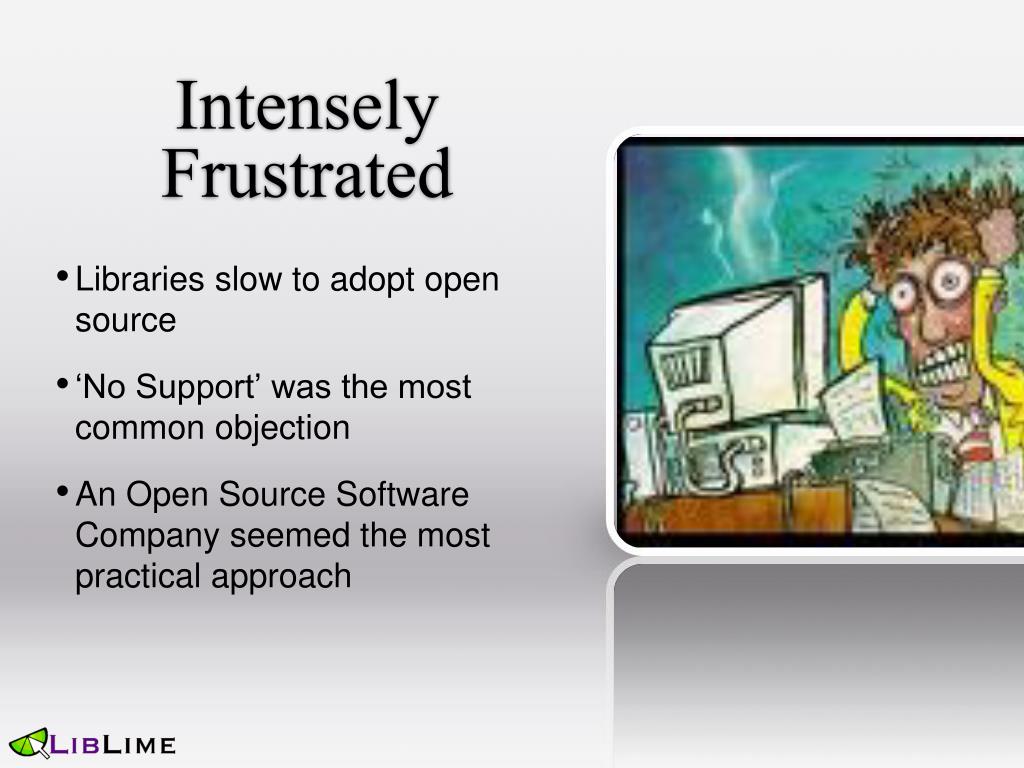 Intensely Frustrated

• Libraries slow to adopt open source

• ‘No Support’ was the most common objection

• An Open Source Software Company seemed the most practical approach

LIBLIME